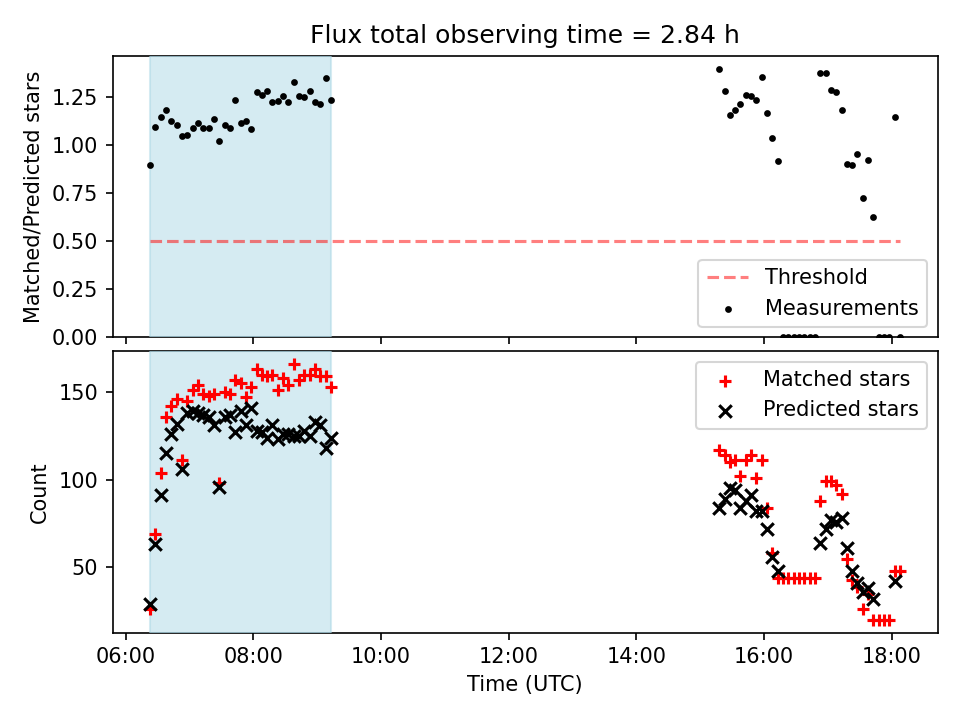 Flux total observing time = 2.84 h

Matched/Predicted stars

1.25
1.00
0.75
0.50
0.25
0.00

Threshold
Measurements

Count

150
100
50

Matched stars
Predicted stars

06:00
08:00
10:00
12:00
14:00
16:00
18:00

Time (UTC)